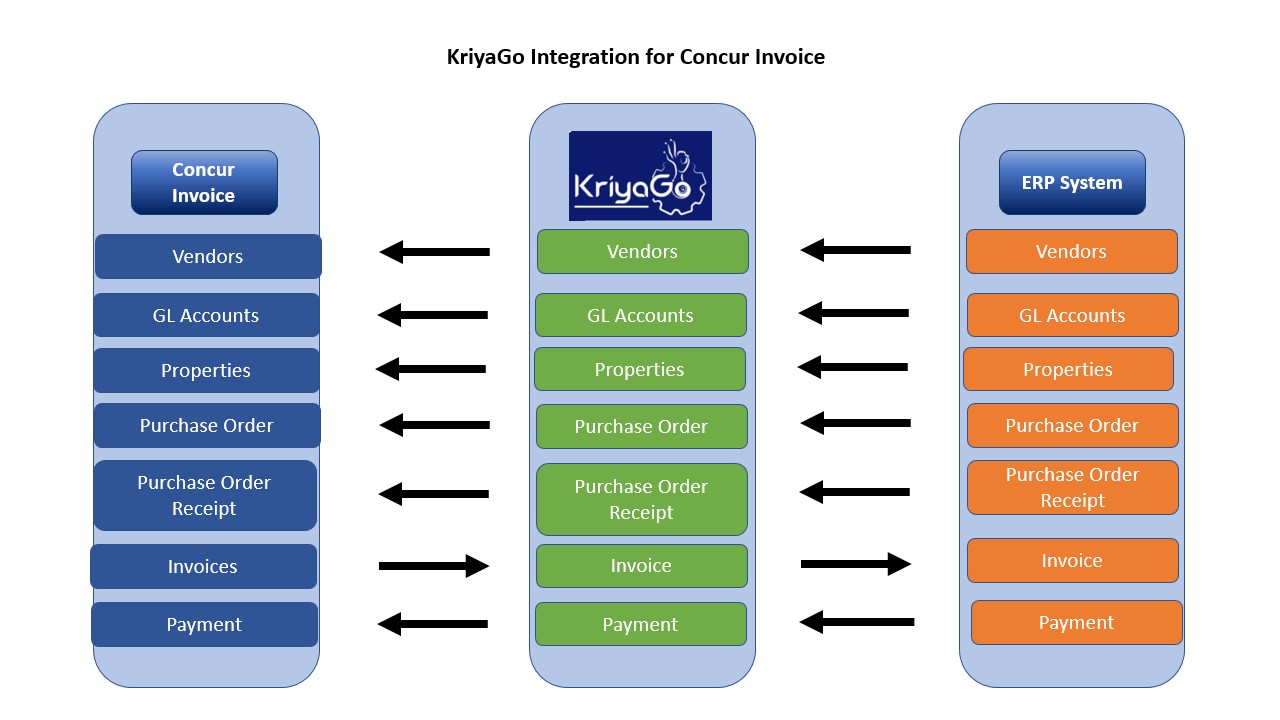 KriyaGo Integration for Concur Invoice

Concur Invoice

Vendors

GL Accounts

Properties

Purchase Order

Purchase Order Receipt

Invoices

Payment

KriyaGo

Vendors

GL Accounts

Properties

Purchase Order

Purchase Order Receipt

Invoice

Payment

ERP System

Vendors

GL Accounts

Properties

Purchase Order

Purchase Order Receipt

Invoice

Payment